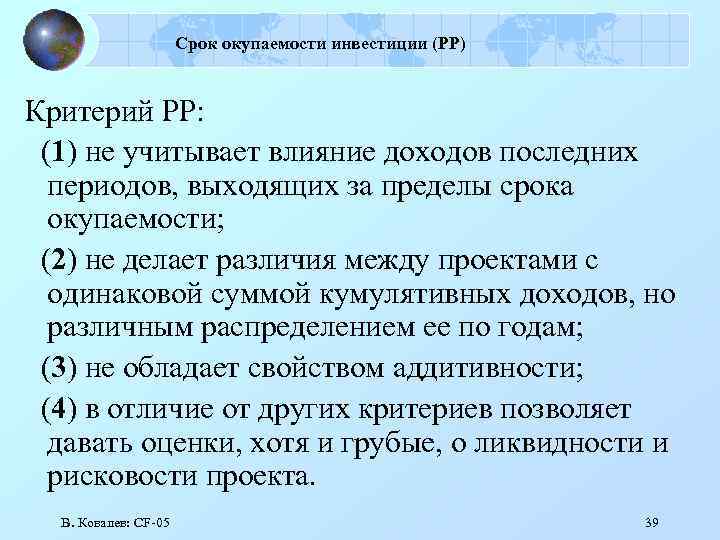 Срок окупаемости инвестиции (PP)

Критерий PP:

(1) не учитывает влияние доходов последних периодов, выходящих за пределы срока окупаемости;

(2) не делает различия между проектами с одинаковой суммой кумулятивных доходов, но различным распределением ее по годам;

(3) не обладает свойством аддитивности;

(4) в отличие от других критериев позволяет давать оценки, хотя и грубые, о ликвидности и рисковости проекта.

В. Ковалев: CF-05

39